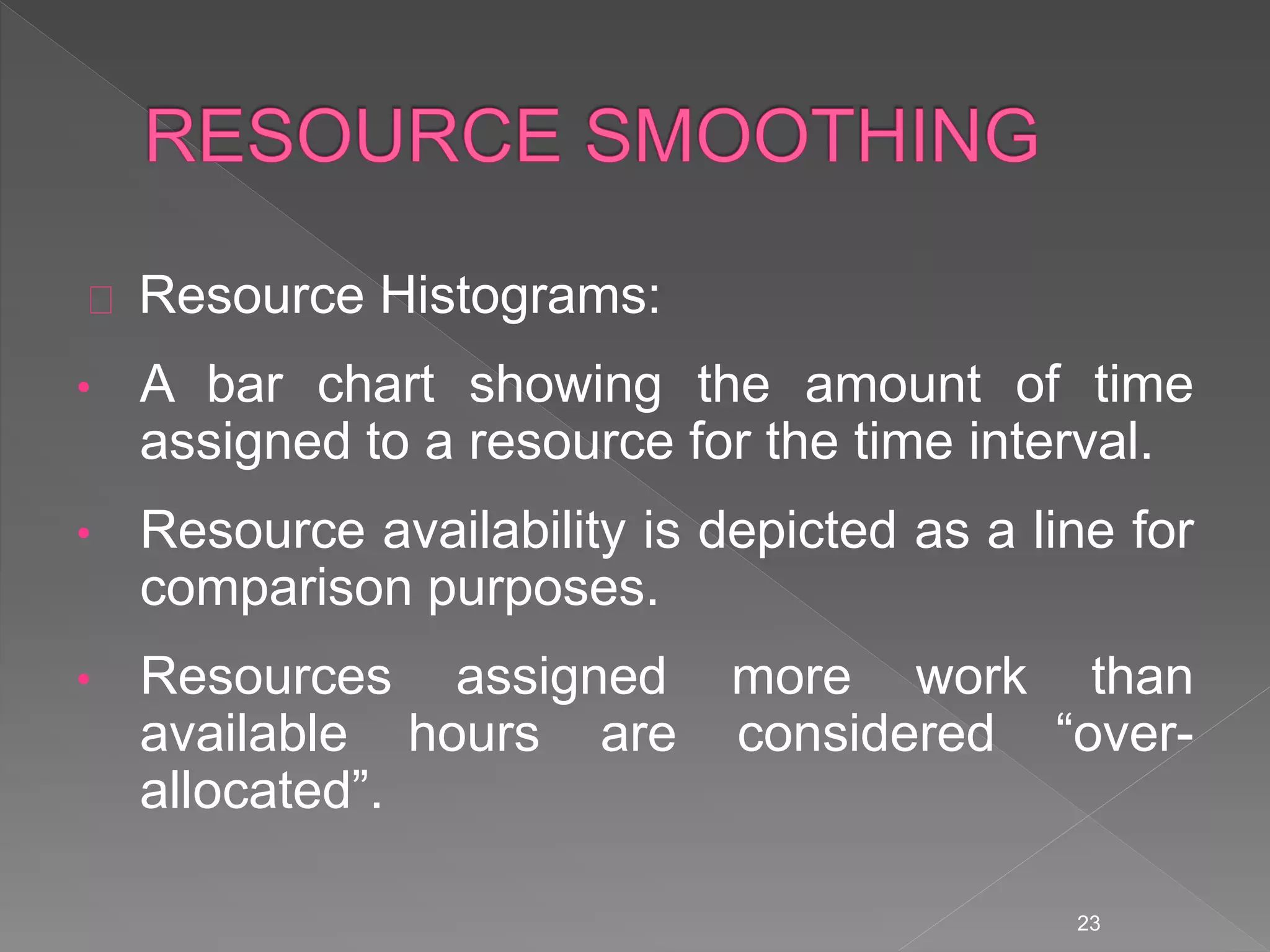 RESOURCE SMOOTHING

Resource Histograms:

• A bar chart showing the amount of time assigned to a resource for the time interval.

• Resource availability is depicted as a line for comparison purposes.

• Resources assigned more work than available hours are considered “over-allocated”.

23